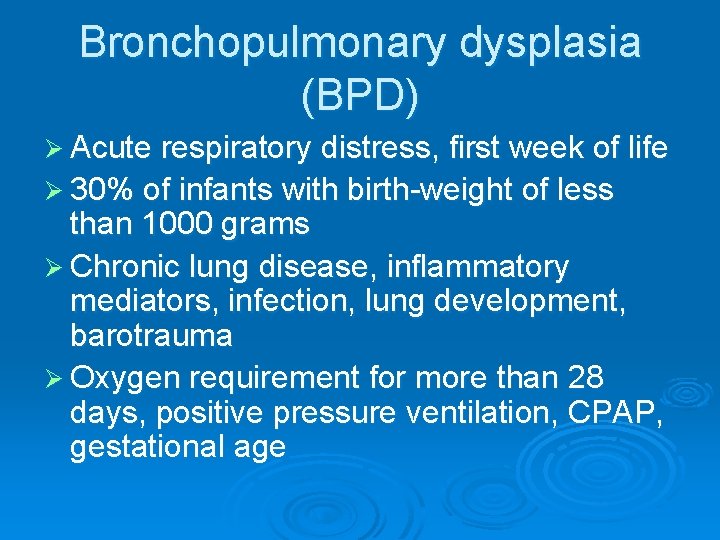 Bronchopulmonary dysplasia (BPD)

➢ Acute respiratory distress, first week of life

➢ 30% of infants with birth-weight of less than 1000 grams

➢ Chronic lung disease, inflammatory mediators, infection, lung development, barotrauma

➢ Oxygen requirement for more than 28 days, positive pressure ventilation, CPAP, gestational age